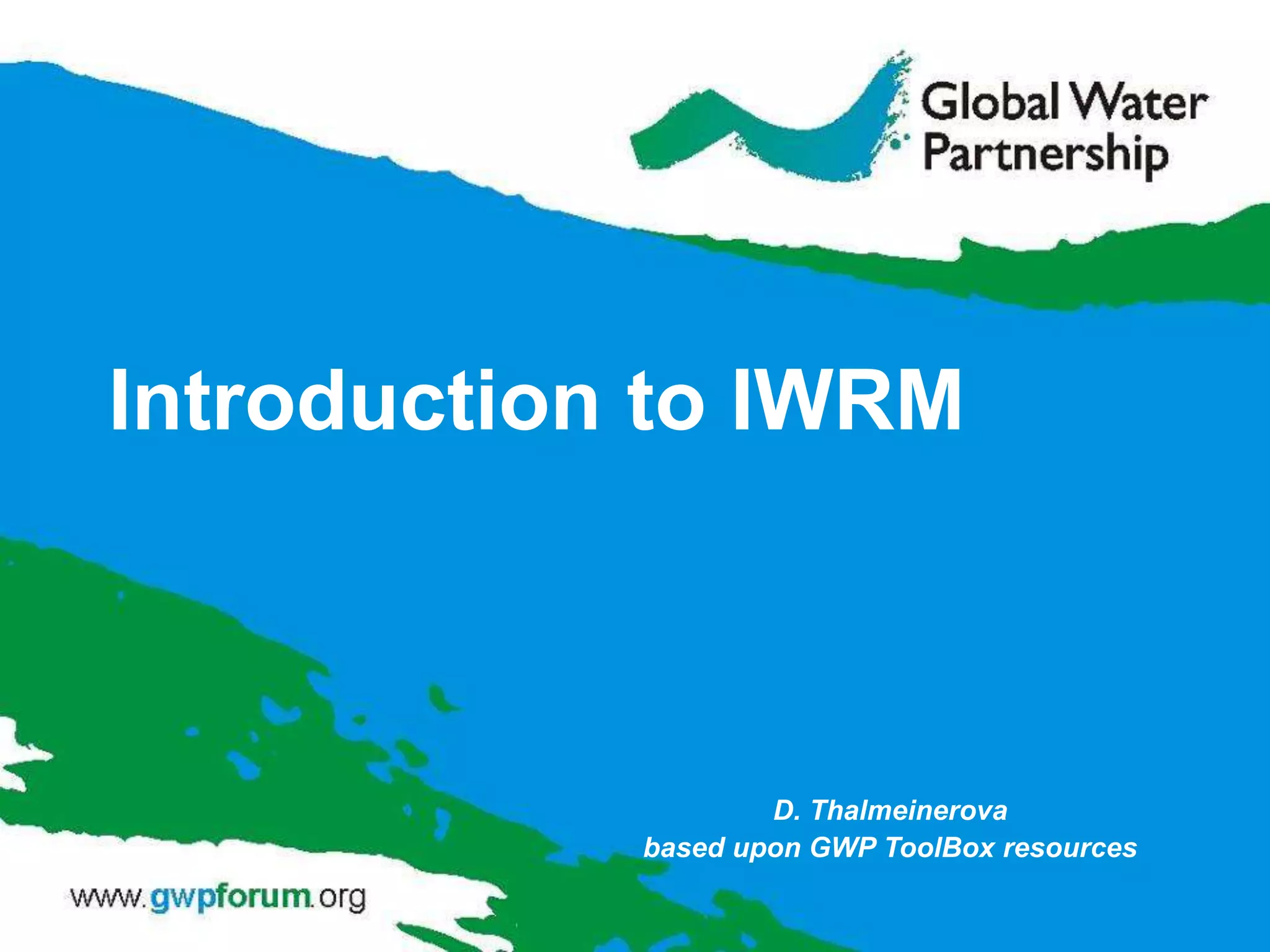 Global Water Partnership

Introduction to IWRM

D. Thalmeinerova
based upon GWP ToolBox resources

www.gwpforum.org